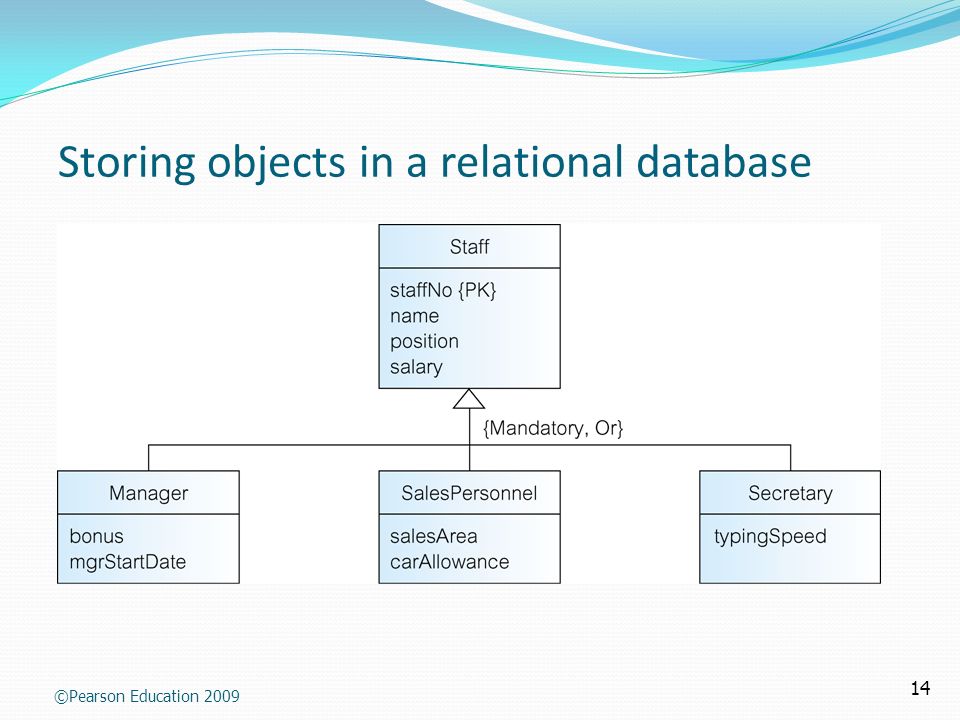 Storing objects in a relational database

Staff

staffNo {PK}
name
position
salary

{Mandatory, Or}

Manager

bonus
mgrStartDate

SalesPersonnel

salesArea
carAllowance

Secretary

typingSpeed

©Pearson Education 2009

14